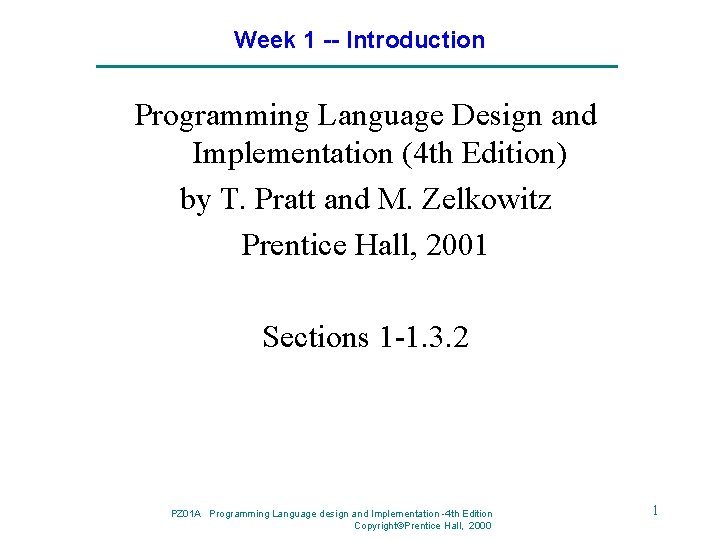 Week 1 -- Introduction

Programming Language Design and Implementation (4th Edition)

by T. Pratt and M. Zelkowitz

Prentice Hall, 2001

Sections 1-1.3.2

PZ01A Programming Language design and Implementation -4th Edition
Copyright©Prentice Hall, 2000

1